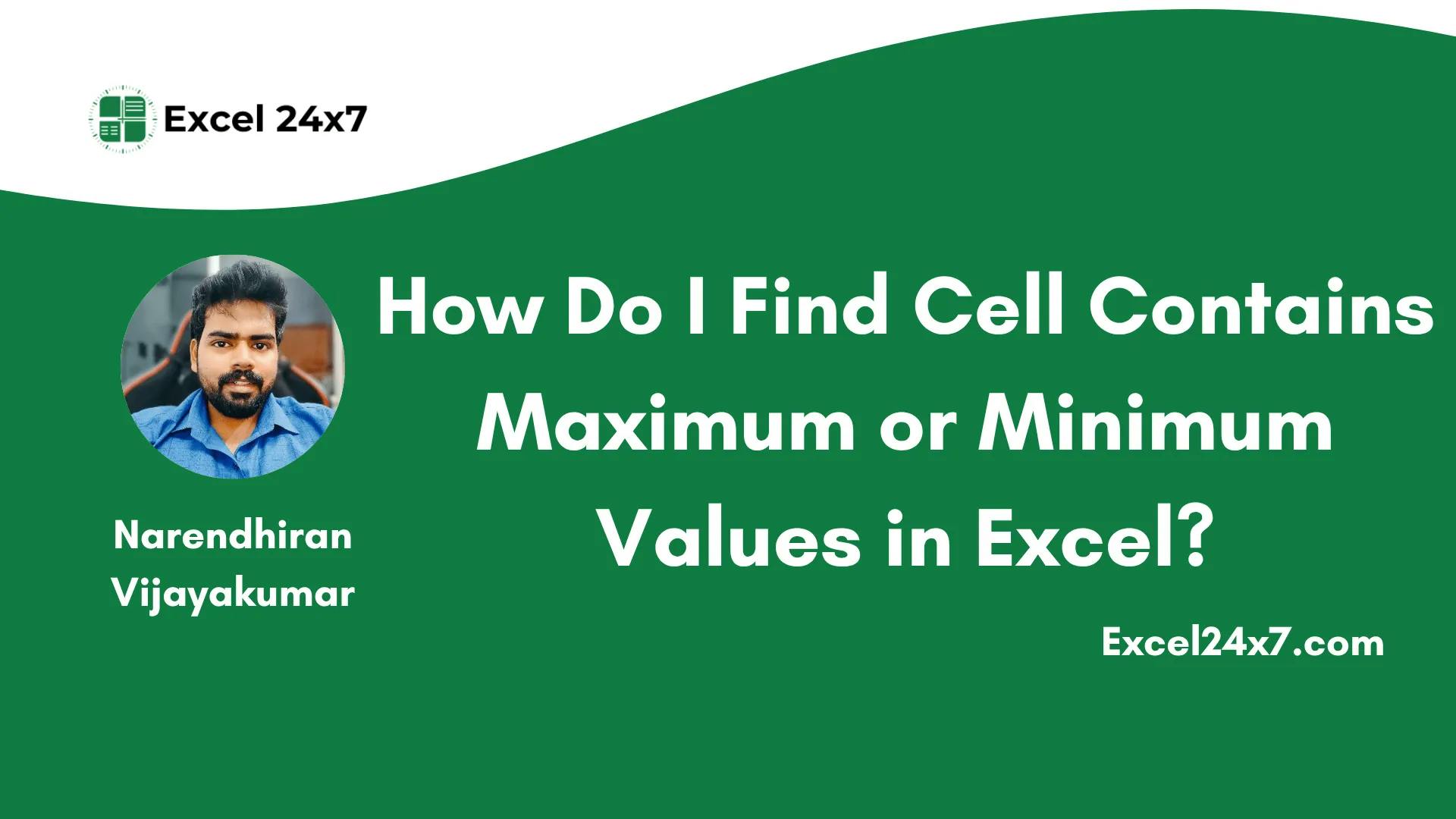 Excel 24x7

How Do I Find Cell Contains Maximum or Minimum Values in Excel?

Narendhiran Vijayakumar

Excel24x7.com